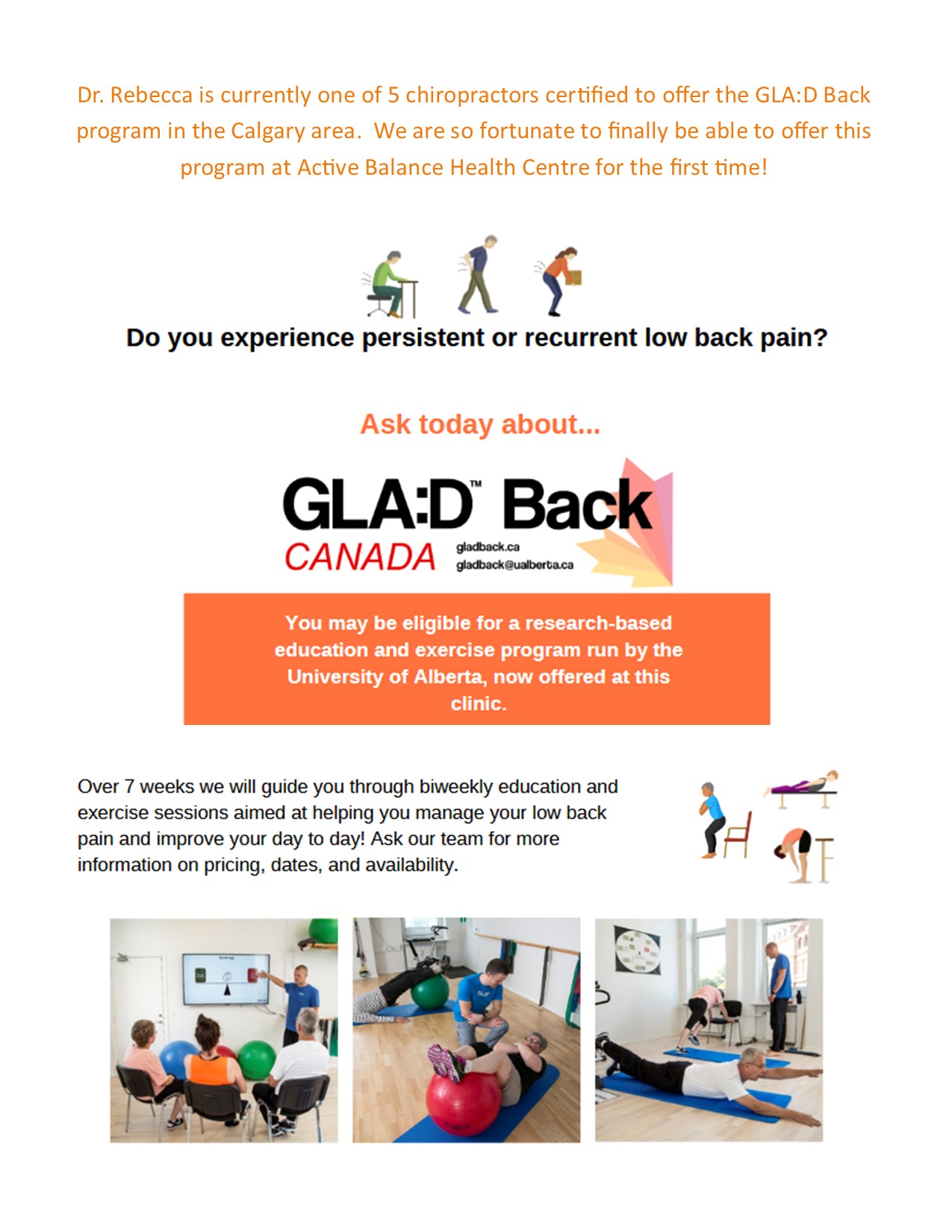 Dr. Rebecca is currently one of 5 chiropractors certified to offer the GLA:D Back program in the Calgary area.  We are so fortunate to finally be able to offer this program at Active Balance Health Centre for the first time!

Do you experience persistent or recurrent low back pain?

Ask today about...

GLA:D™ Back
CANADA
gladback.ca
gladback@ualberta.ca

You may be eligible for a research-based education and exercise program run by the University of Alberta, now offered at this clinic.

Over 7 weeks we will guide you through biweekly education and exercise sessions aimed at helping you manage your low back pain and improve your day to day! Ask our team for more information on pricing, dates, and availability.